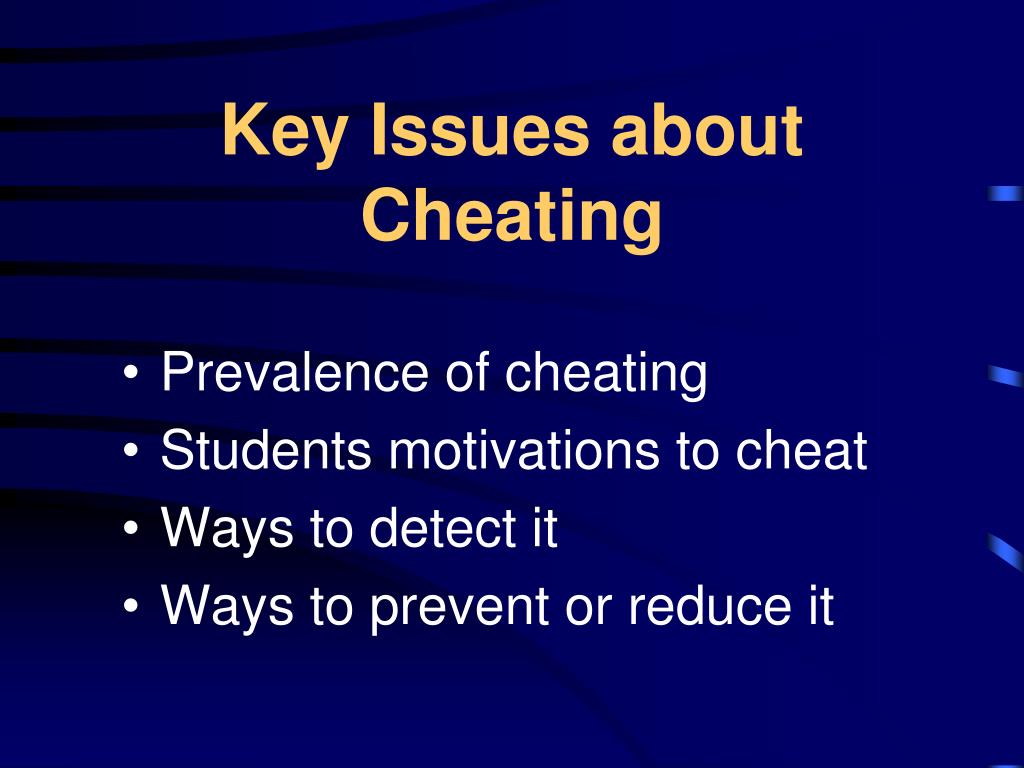 Key Issues about Cheating

• Prevalence of cheating
• Students motivations to cheat
• Ways to detect it
• Ways to prevent or reduce it